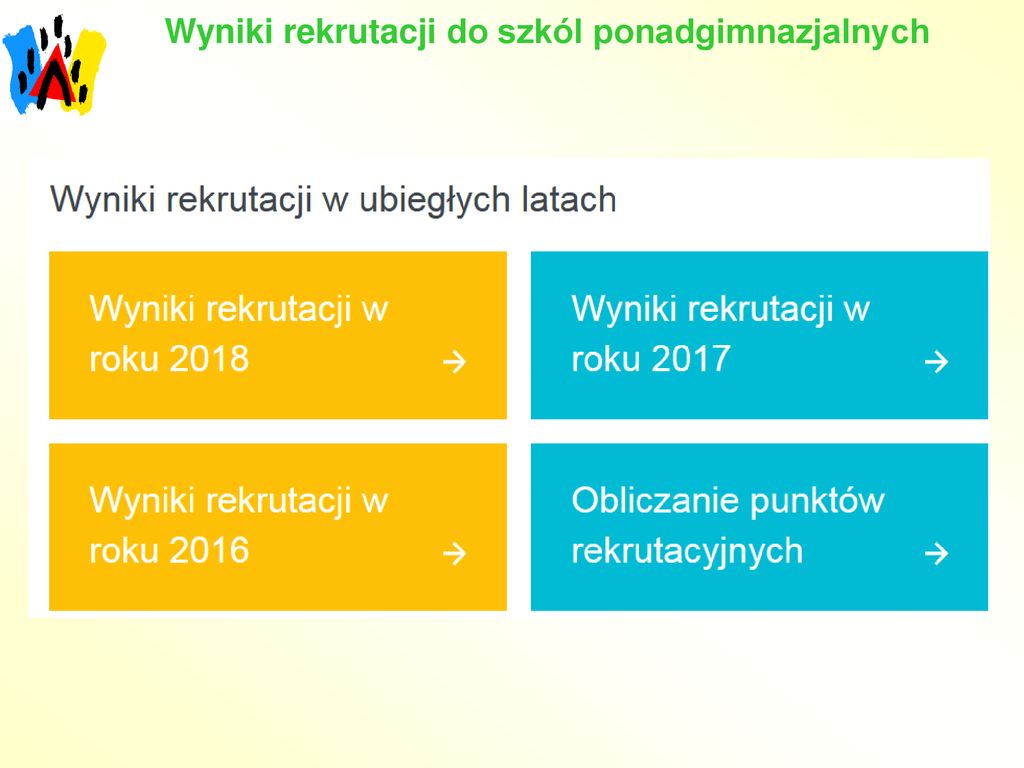 Wyniki rekrutacji do szkól ponadgimnazjalnych

Wyniki rekrutacji w ubiegłych latach

Wyniki rekrutacji w roku 2018 →

Wyniki rekrutacji w roku 2017 →

Wyniki rekrutacji w roku 2016 →

Obliczanie punktów rekrutacyjnych →